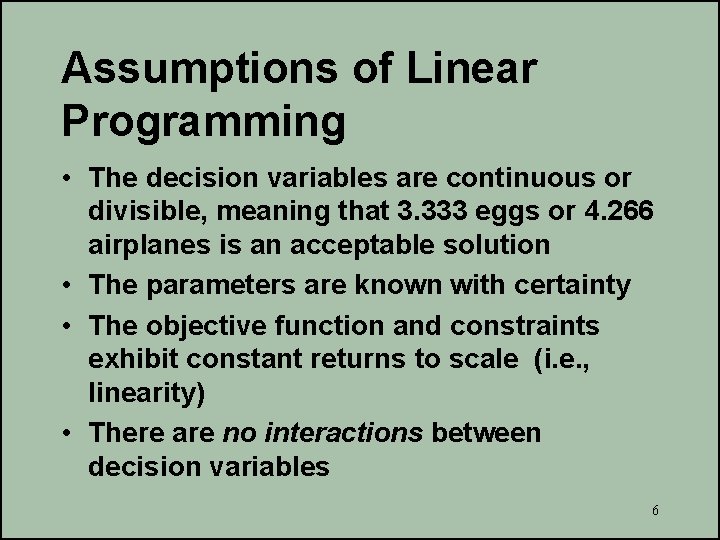 Assumptions of Linear Programming

• The decision variables are continuous or divisible, meaning that 3.333 eggs or 4.266 airplanes is an acceptable solution

• The parameters are known with certainty

• The objective function and constraints exhibit constant returns to scale (i.e., linearity)

• There are no interactions between decision variables

6